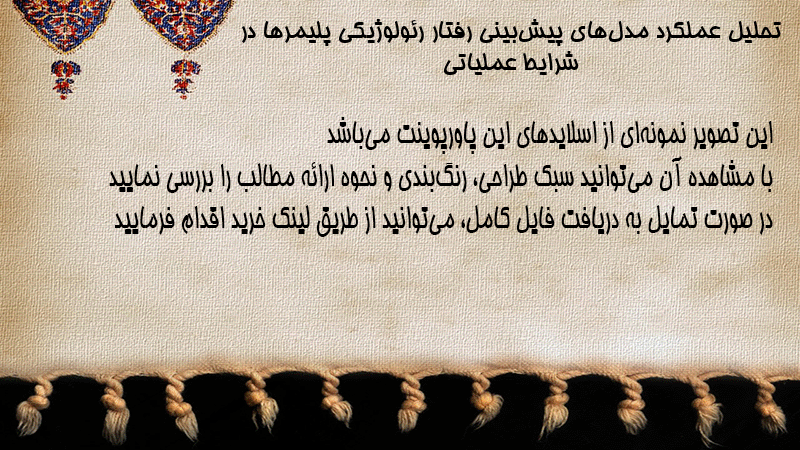 تحلیل عملکرد مدل‌های پیش‌بینی رفتار رئولوژیکی پلیمرها در شرایط عملیاتی

این تصویر نمونه‌ای از اسلایدهای این پاورپوینت می‌باشد
با مشاهده آن می‌توانید سبک طراحی، رنگ‌بندی و نحوه ارائه مطالب را بررسی نمایید
در صورت تمایل به دریافت فایل کامل، می‌توانید از طریق لینک خرید اقدام فرمایید